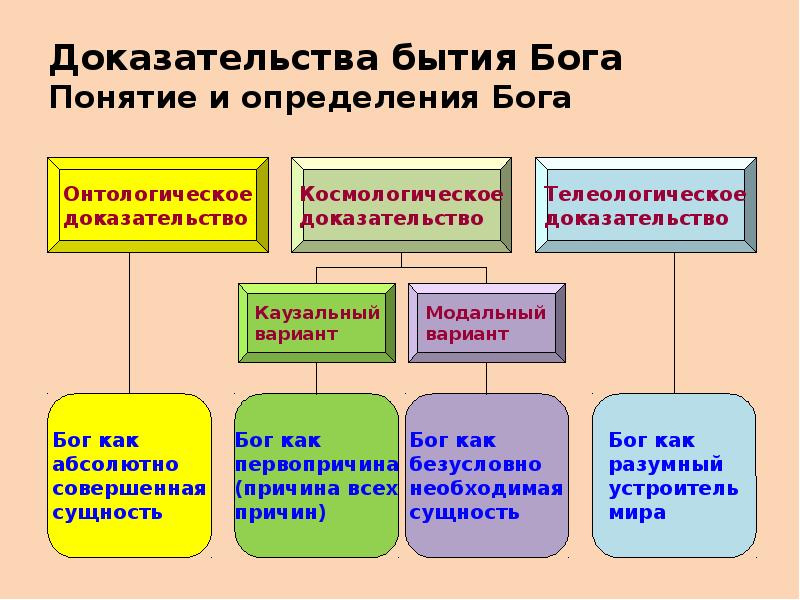 Доказательства бытия Бога
Понятие и определения Бога

Онтологическое доказательство

Космологическое доказательство

Телеологическое доказательство

Каузальный вариант

Модальный вариант

Бог как абсолютно совершенная сущность

Бог как первопричина (причина всех причин)

Бог как безусловно необходимая сущность

Бог как разумный устроитель мира